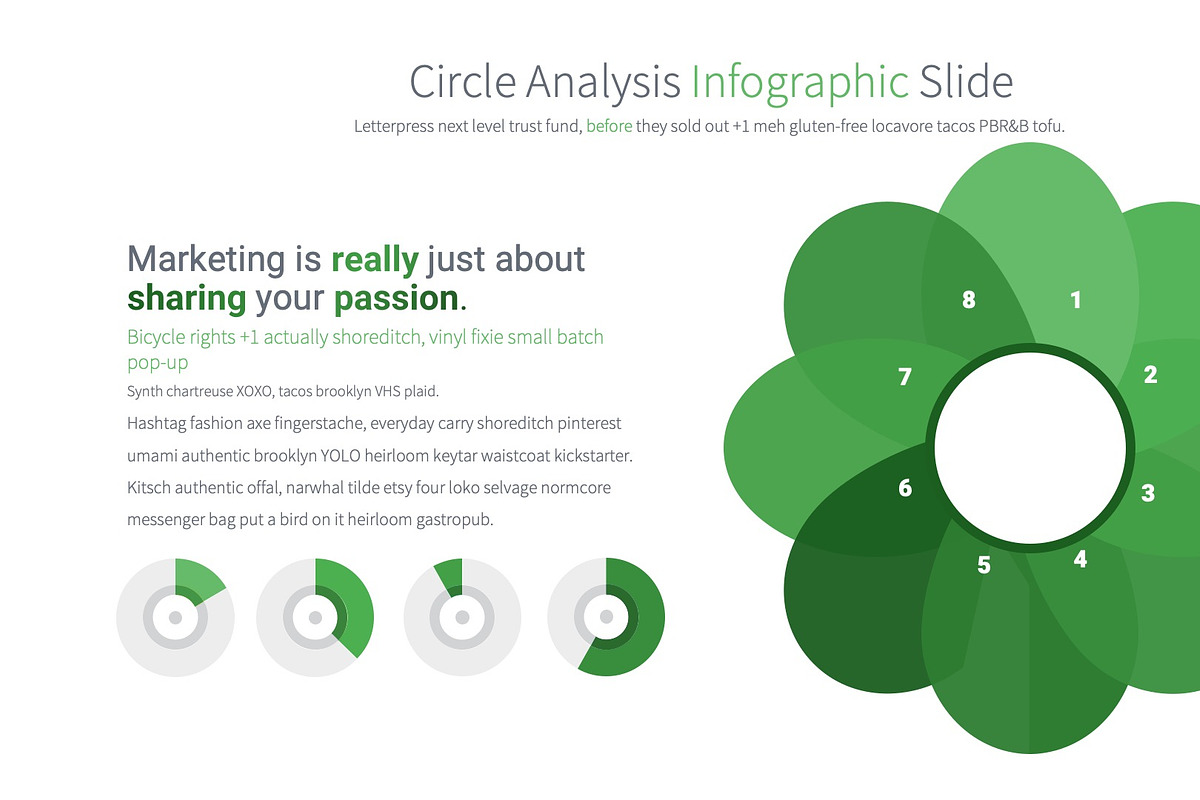 Circle Analysis Infographic Slide

Letterpress next level trust fund, before they sold out +1 meh gluten-free locavore tacos PBR&B tofu.

Marketing is really just about sharing your passion.

Bicycle rights +1 actually shoreditch, vinyl fixie small batch pop-up

Synth chartreuse XOXO, tacos brooklyn VHS plaid.

Hashtag fashion axe fingerstache, everyday carry shoreditch pinterest umami authentic brooklyn YOLO heirloom keytar waistcoat kickstarter. Kitsch authentic offal, narwhal tilde etsy four loko selvage normcore messenger bag put a bird on it heirloom gastropub.

8
1
7
2
6
3
5
4